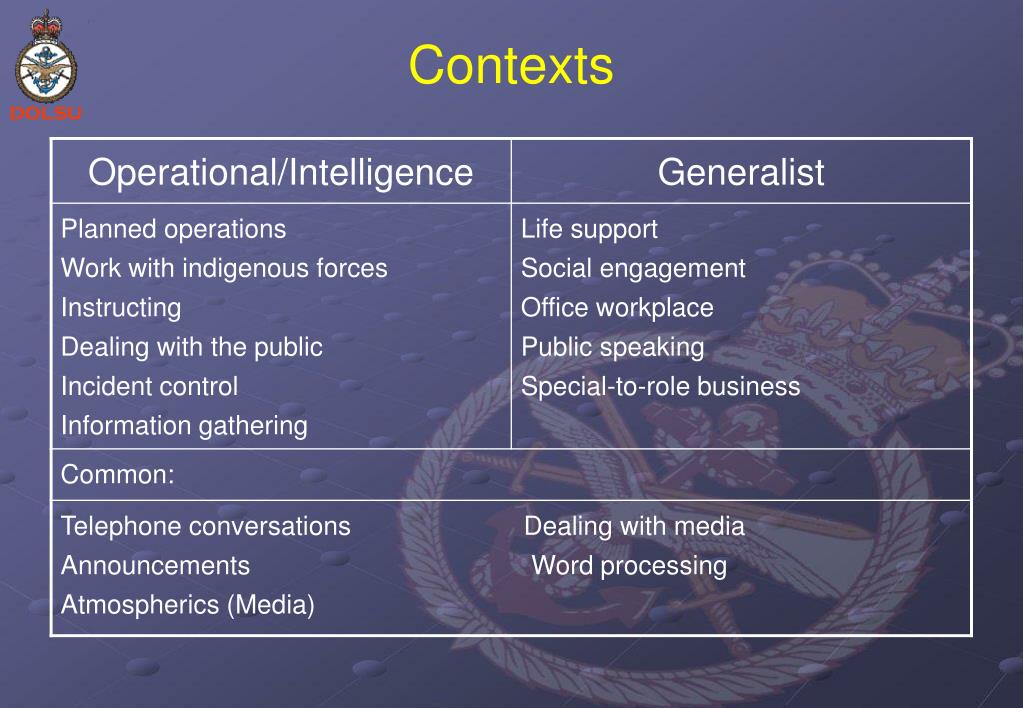 DOLSU

Contexts

| Operational/Intelligence | Generalist |
|---|---|
| Planned operations<br>Work with indigenous forces<br>Instructing<br>Dealing with the public<br>Incident control<br>Information gathering | Life support<br>Social engagement<br>Office workplace<br>Public speaking<br>Special-to-role business |
| Common: | |
| Telephone conversations<br>Announcements<br>Atmospherics (Media) | Dealing with media<br>Word processing |